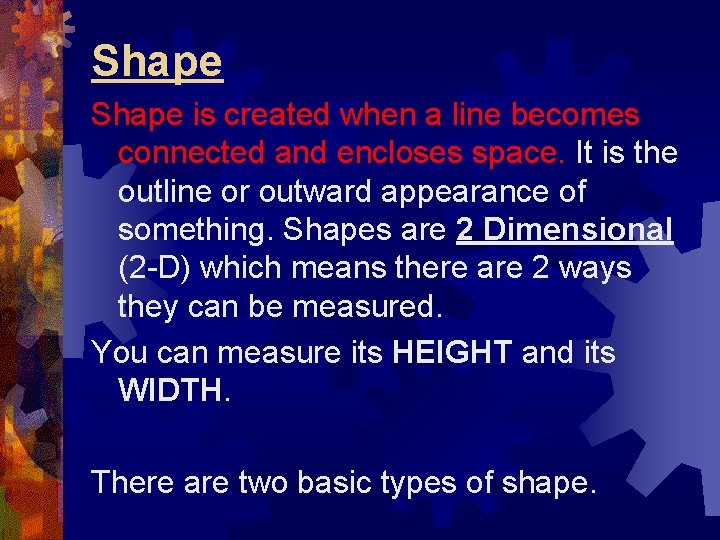 Shape

Shape is created when a line becomes connected and encloses space. It is the outline or outward appearance of something. Shapes are 2 Dimensional (2-D) which means there are 2 ways they can be measured.

You can measure its HEIGHT and its WIDTH.

There are two basic types of shape.